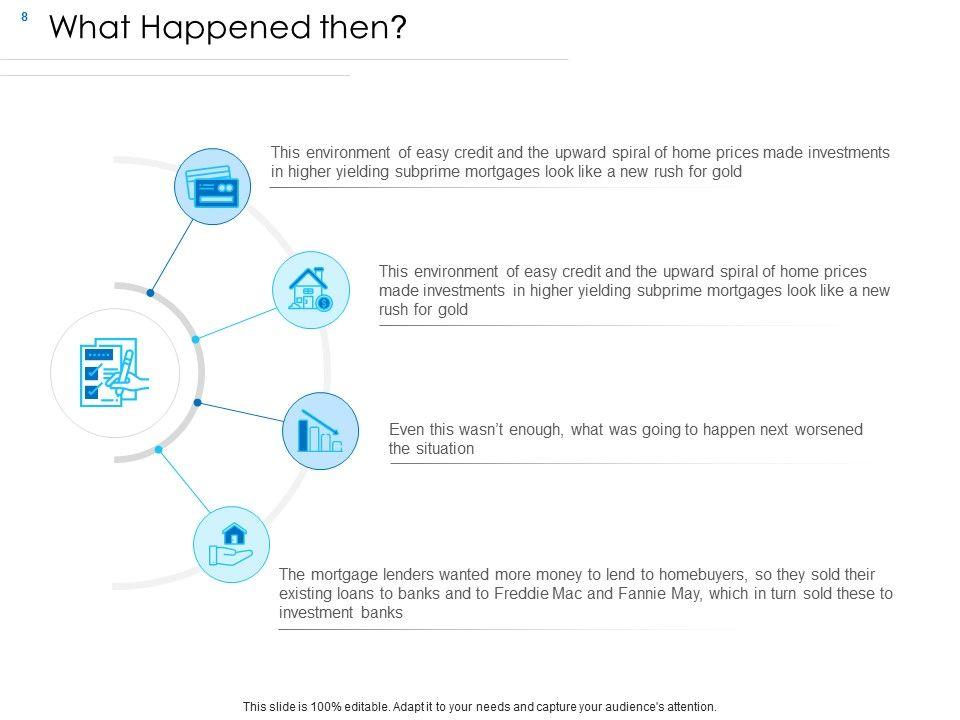 8

What Happened then?

This environment of easy credit and the upward spiral of home prices made investments in higher yielding subprime mortgages look like a new rush for gold

This environment of easy credit and the upward spiral of home prices made investments in higher yielding subprime mortgages look like a new rush for gold

Even this wasn't enough, what was going to happen next worsened the situation

The mortgage lenders wanted more money to lend to homebuyers, so they sold their existing loans to banks and to Freddie Mac and Fannie May, which in turn sold these to investment banks

This slide is 100% editable. Adapt it to your needs and capture your audience's attention.